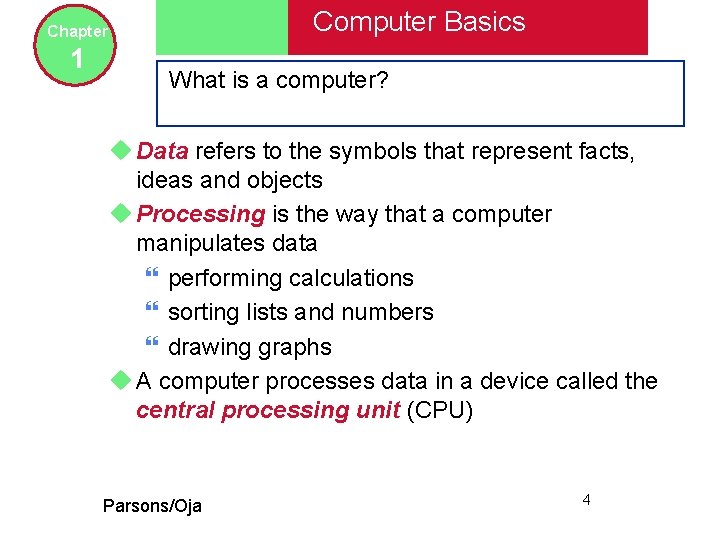 Chapter
1

Computer Basics

What is a computer?

Data refers to the symbols that represent facts, ideas and objects

Processing is the way that a computer manipulates data

performing calculations

sorting lists and numbers

drawing graphs

A computer processes data in a device called the central processing unit (CPU)

Parsons/Oja

4